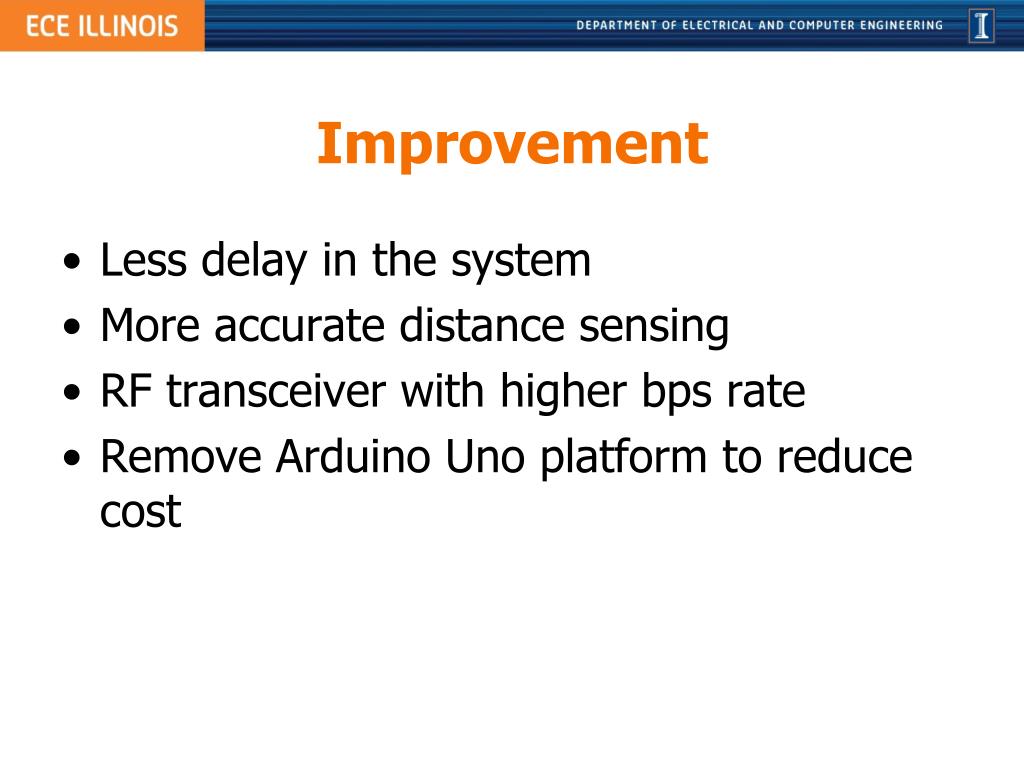 ECE ILLINOIS

DEPARTMENT OF ELECTRICAL AND COMPUTER ENGINEERING

I

Improvement

• Less delay in the system
• More accurate distance sensing
• RF transceiver with higher bps rate
• Remove Arduino Uno platform to reduce cost